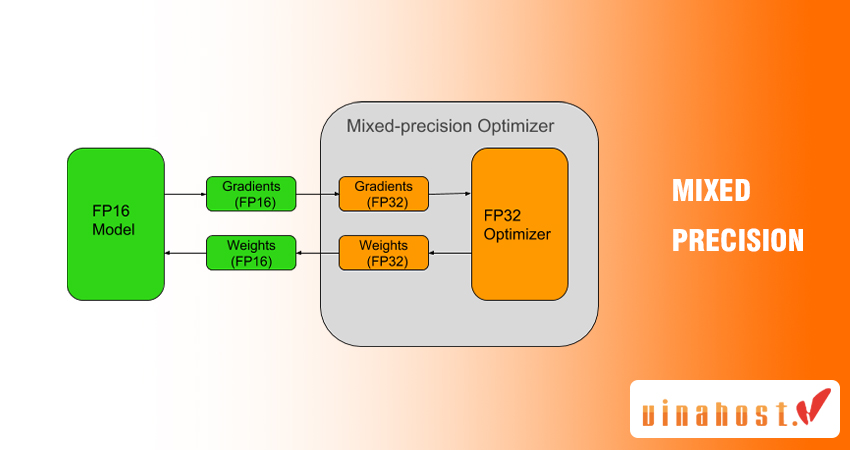 Mixed-precision Optimizer

FP16 Model

Gradients (FP16)

Gradients (FP32)

FP32 Optimizer

Weights (FP16)

Weights (FP32)

MIXED PRECISION

vinahost.